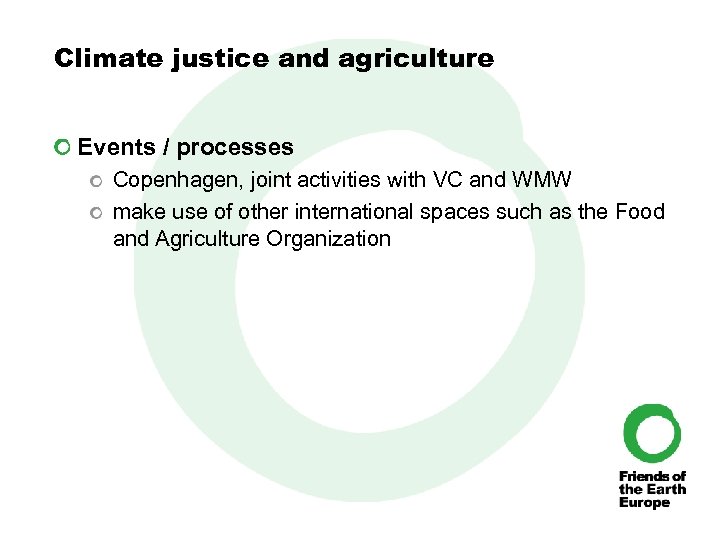 Climate justice and agriculture

Events / processes

Copenhagen, joint activities with VC and WMW

make use of other international spaces such as the Food and Agriculture Organization

Friends of the Earth Europe